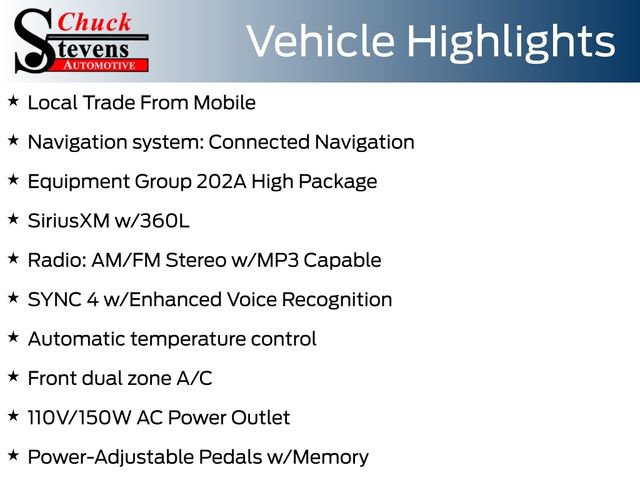 Chuck Stevens AUTOMOTIVE

Vehicle Highlights

★ Local Trade From Mobile

★ Navigation system: Connected Navigation

★ Equipment Group 202A High Package

★ SiriusXM w/360L

★ Radio: AM/FM Stereo w/MP3 Capable

★ SYNC 4 w/Enhanced Voice Recognition

★ Automatic temperature control

★ Front dual zone A/C

★ 110V/150W AC Power Outlet

★ Power-Adjustable Pedals w/Memory